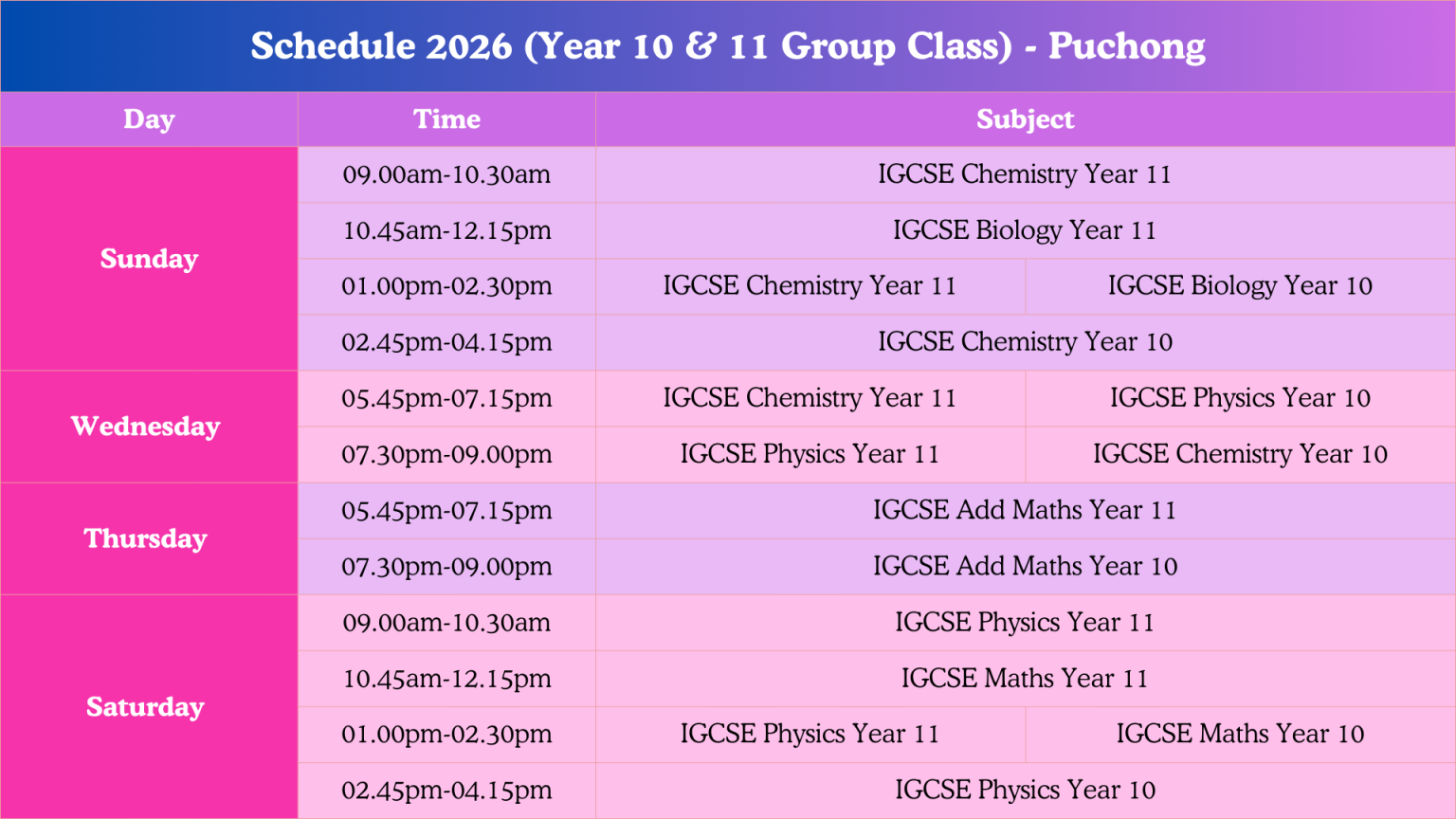 Schedule 2026 (Year 10 & 11 Group Class) - Puchong

| Day | Time | Subject | |
|---|---|---|---|
| Sunday | 09.00am-10.30am | IGCSE Chemistry Year 11 | |
| | 10.45am-12.15pm | IGCSE Biology Year 11 | |
| | 01.00pm-02.30pm | IGCSE Chemistry Year 11 | IGCSE Biology Year 10 |
| | 02.45pm-04.15pm | IGCSE Chemistry Year 10 | |
| Wednesday | 05.45pm-07.15pm | IGCSE Chemistry Year 11 | IGCSE Physics Year 10 |
| | 07.30pm-09.00pm | IGCSE Physics Year 11 | IGCSE Chemistry Year 10 |
| Thursday | 05.45pm-07.15pm | IGCSE Add Maths Year 11 | |
| | 07.30pm-09.00pm | IGCSE Add Maths Year 10 | |
| Saturday | 09.00am-10.30am | IGCSE Physics Year 11 | |
| | 10.45am-12.15pm | IGCSE Maths Year 11 | |
| | 01.00pm-02.30pm | IGCSE Physics Year 11 | IGCSE Maths Year 10 |
| | 02.45pm-04.15pm | IGCSE Physics Year 10 | |